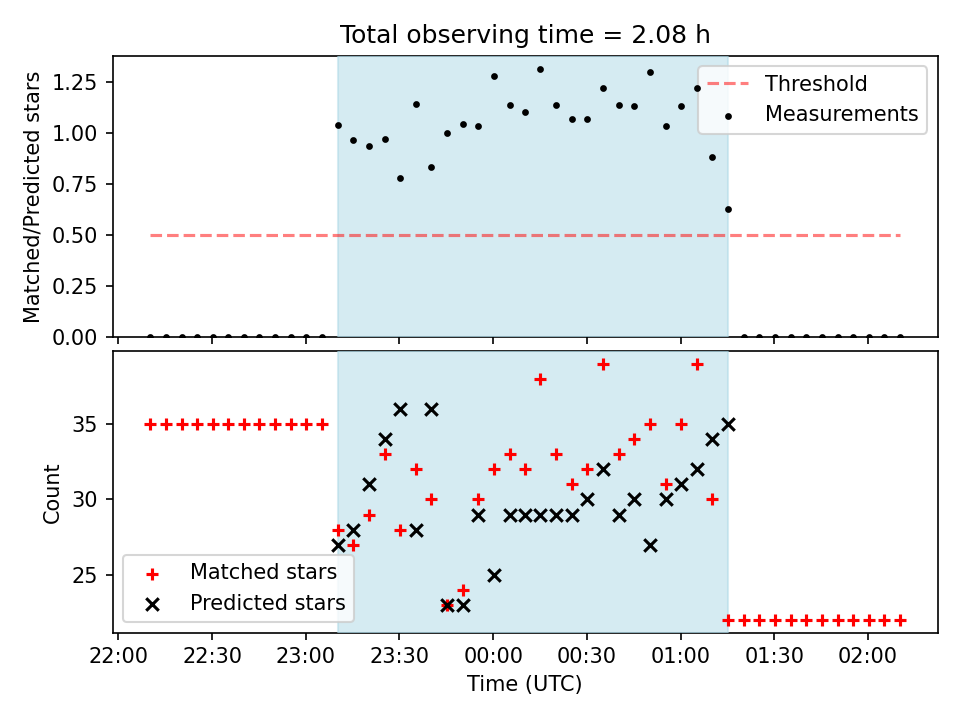 Total observing time = 2.08 h

Matched/Predicted stars

1.25
1.00
0.75
0.50
0.25
0.00

Threshold
Measurements

Count

35
30
25

Matched stars
Predicted stars

22:00
22:30
23:00
23:30
00:00
00:30
01:00
01:30
02:00

Time (UTC)